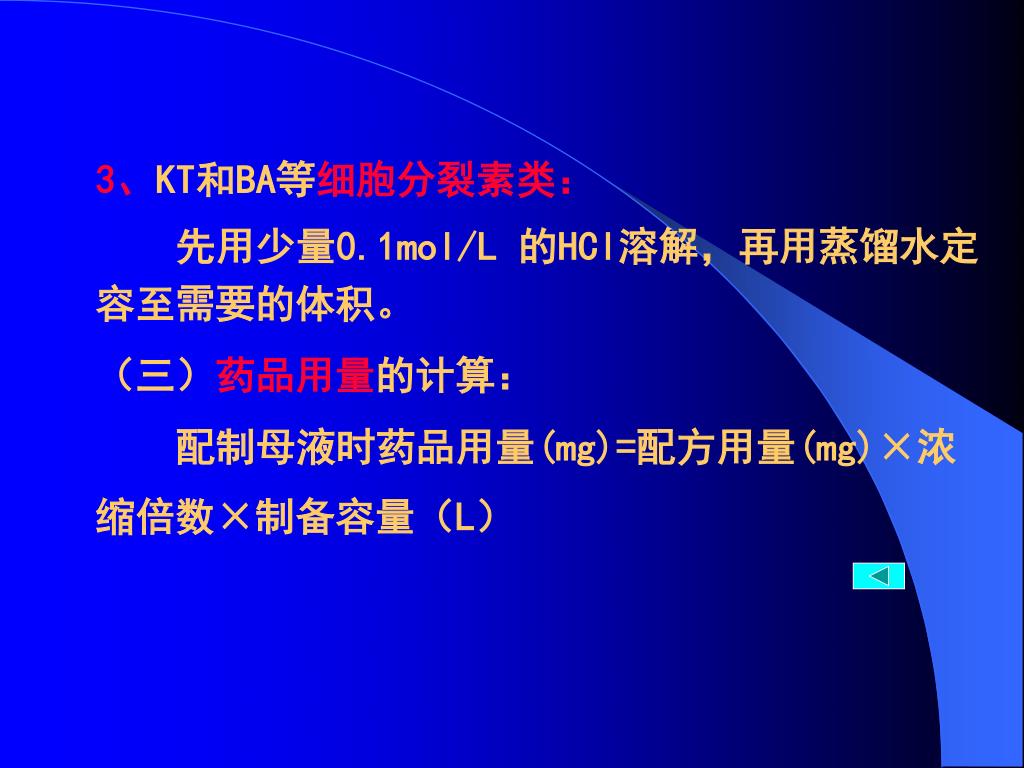 3、KT和BA等细胞分裂素类：

先用少量0.1mol/L 的HCl溶解，再用蒸馏水定容至需要的体积。

（三）药品用量的计算：

配制母液时药品用量(mg)=配方用量(mg)×浓缩倍数×制备容量（L）